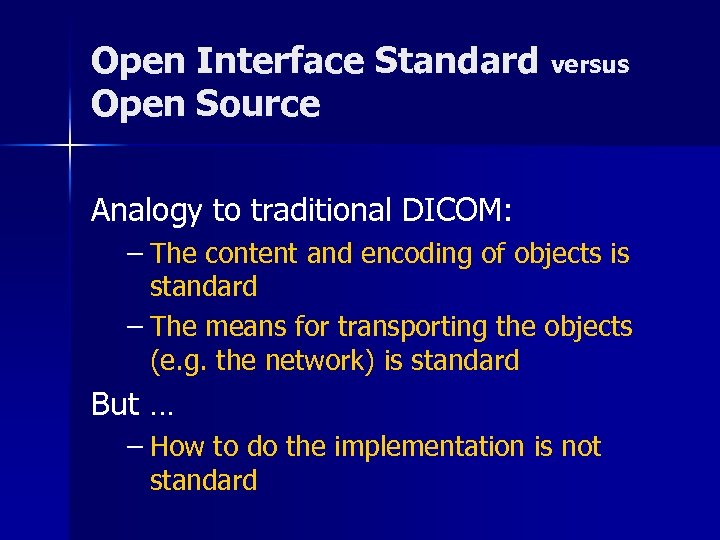 Open Interface Standard versus Open Source

Analogy to traditional DICOM:

– The content and encoding of objects is standard

– The means for transporting the objects (e.g. the network) is standard

But …

– How to do the implementation is not standard